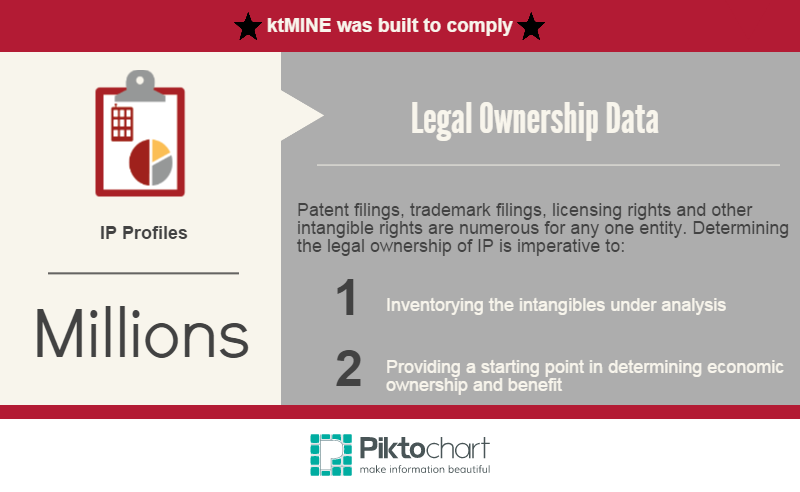 ★ ktMINE was built to comply ★

IP Profiles

Millions

Legal Ownership Data

Patent filings, trademark filings, licensing rights and other intangible rights are numerous for any one entity. Determining the legal ownership of IP is imperative to:

1 Inventorying the intangibles under analysis

2 Providing a starting point in determining economic ownership and benefit

Piktochart
make information beautiful